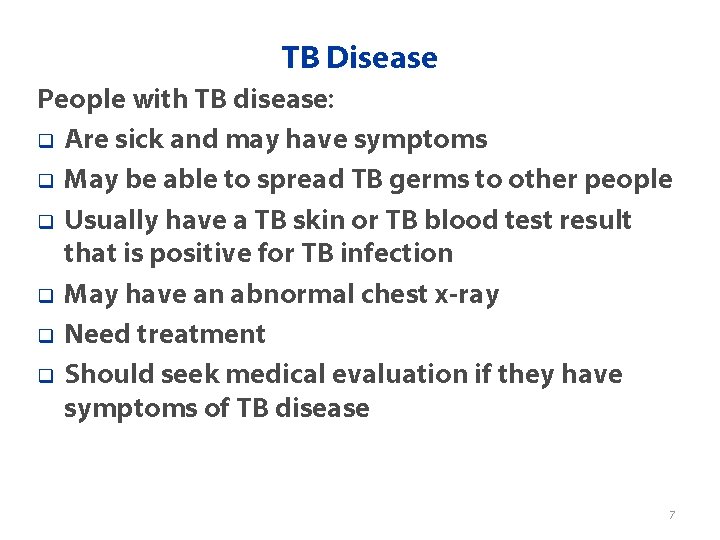 TB Disease

People with TB disease:

❑ Are sick and may have symptoms

❑ May be able to spread TB germs to other people

❑ Usually have a TB skin or TB blood test result that is positive for TB infection

❑ May have an abnormal chest x-ray

❑ Need treatment

❑ Should seek medical evaluation if they have symptoms of TB disease

7